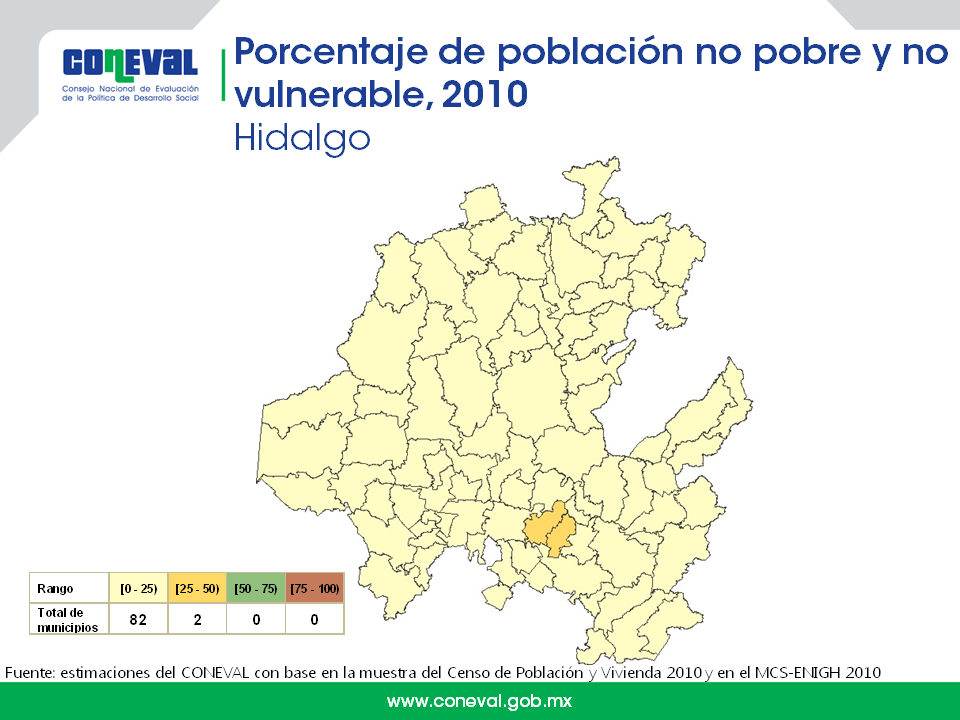 CONEVAL
Consejo Nacional de Evaluación de la Política de Desarrollo Social

Porcentaje de población no pobre y no vulnerable, 2010
Hidalgo

| Rango | [0 - 25) | [25 - 50) | [50 - 75) | [75 - 100) |
|---|---|---|---|---|
| Total de municipios | 82 | 2 | 0 | 0 |

Fuente: estimaciones del CONEVAL con base en la muestra del Censo de Población y Vivienda 2010 y en el MCS-ENIGH 2010

www.coneval.gob.mx